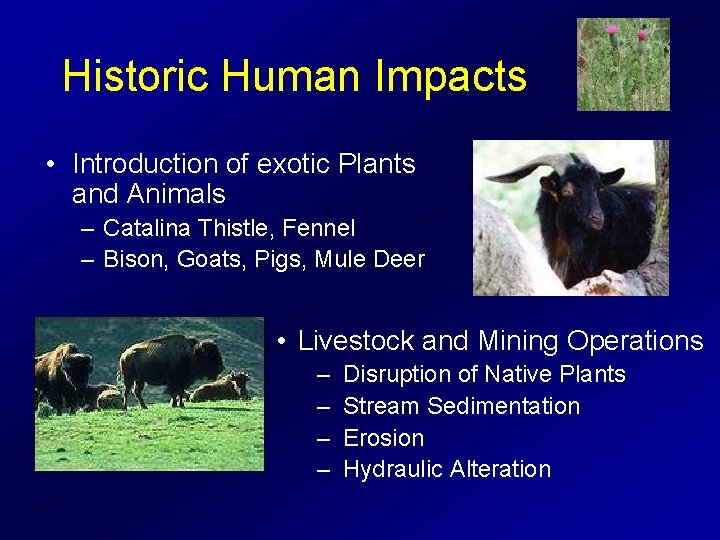 Historic Human Impacts

• Introduction of exotic Plants and Animals
– Catalina Thistle, Fennel
– Bison, Goats, Pigs, Mule Deer

• Livestock and Mining Operations
– Disruption of Native Plants
– Stream Sedimentation
– Erosion
– Hydraulic Alteration